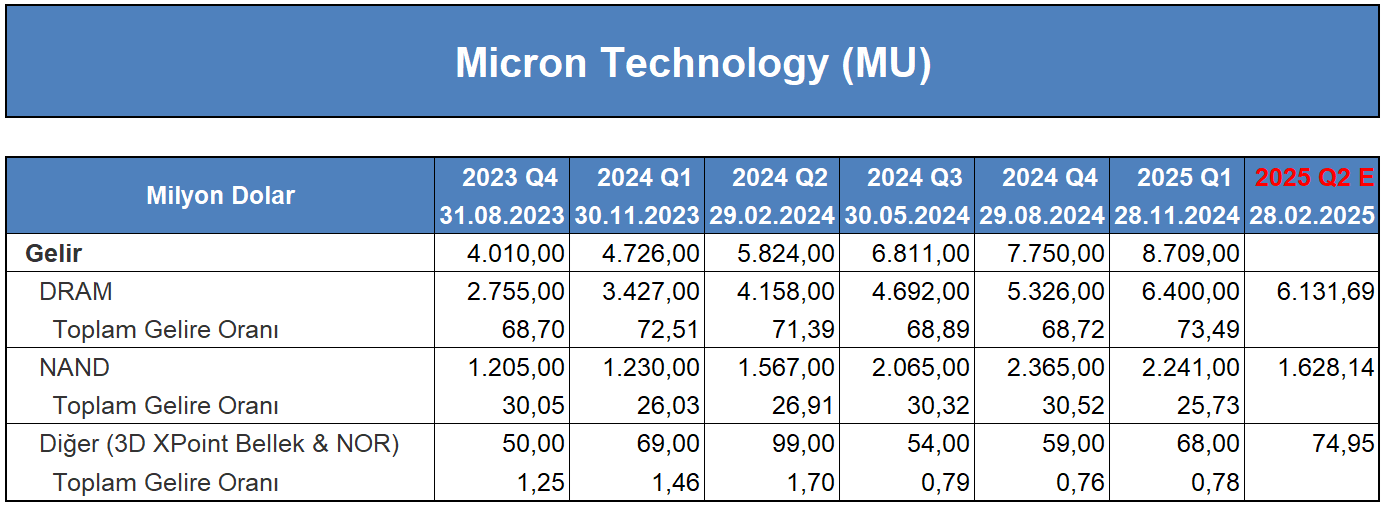 Micron Technology (MU)

| Milyon Dolar | 2023 Q4 31.08.2023 | 2024 Q1 30.11.2023 | 2024 Q2 29.02.2024 | 2024 Q3 30.05.2024 | 2024 Q4 29.08.2024 | 2025 Q1 28.11.2024 | 2025 Q2 E 28.02.2025 |
|---|---|---|---|---|---|---|---|
| Gelir | 4.010,00 | 4.726,00 | 5.824,00 | 6.811,00 | 7.750,00 | 8.709,00 | |
| DRAM | 2.755,00 | 3.427,00 | 4.158,00 | 4.692,00 | 5.326,00 | 6.400,00 | 6.131,69 |
| Toplam Gelire Oranı | 68,70 | 72,51 | 71,39 | 68,89 | 68,72 | 73,49 | |
| NAND | 1.205,00 | 1.230,00 | 1.567,00 | 2.065,00 | 2.365,00 | 2.241,00 | 1.628,14 |
| Toplam Gelire Oranı | 30,05 | 26,03 | 26,91 | 30,32 | 30,52 | 25,73 | |
| Diğer (3D XPoint Bellek & NOR) | 50,00 | 69,00 | 99,00 | 54,00 | 59,00 | 68,00 | 74,95 |
| Toplam Gelire Oranı | 1,25 | 1,46 | 1,70 | 0,79 | 0,76 | 0,78 | |